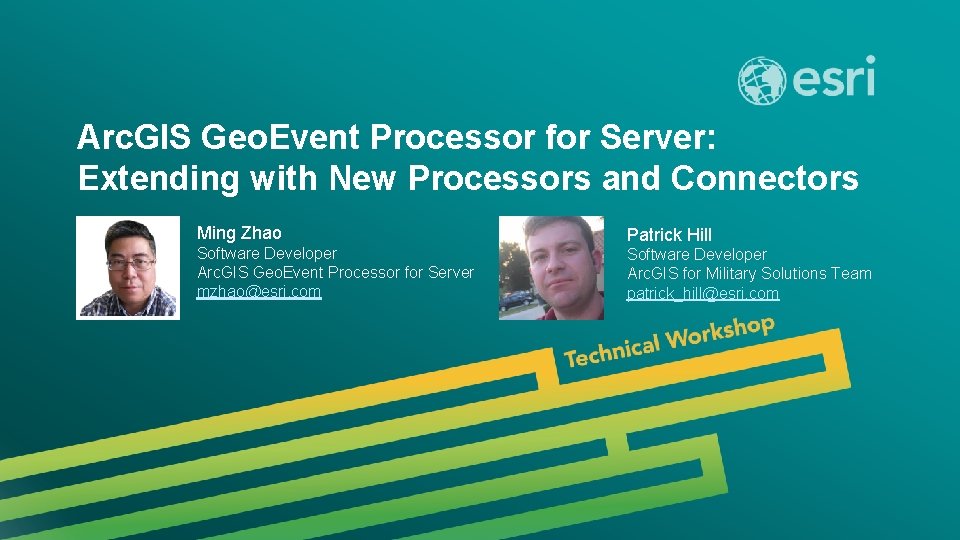 esri

ArcGIS GeoEvent Processor for Server: Extending with New Processors and Connectors

Ming Zhao
Software Developer
ArcGIS GeoEvent Processor for Server
mzhao@esri.com

Patrick Hill
Software Developer
ArcGIS for Military Solutions Team
patrick_hill@esri.com

Technical Workshop